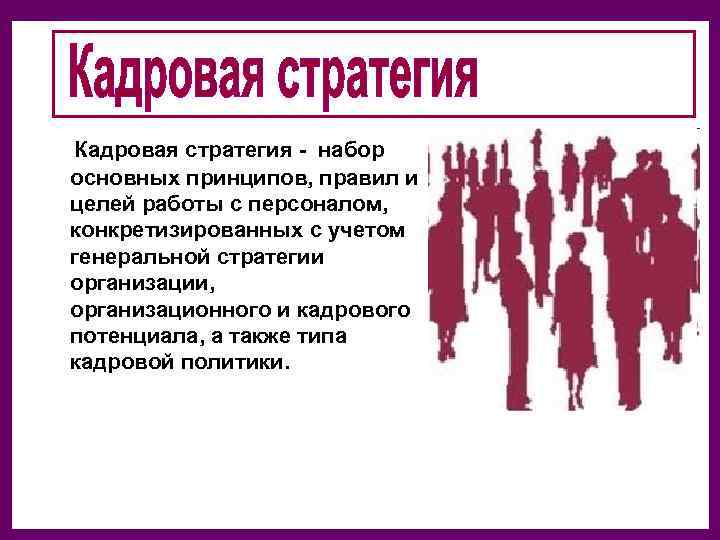 Кадровая стратегия

Кадровая стратегия - набор основных принципов, правил и целей работы с персоналом, конкретизированных с учетом генеральной стратегии организации, организационного и кадрового потенциала, а также типа кадровой политики.